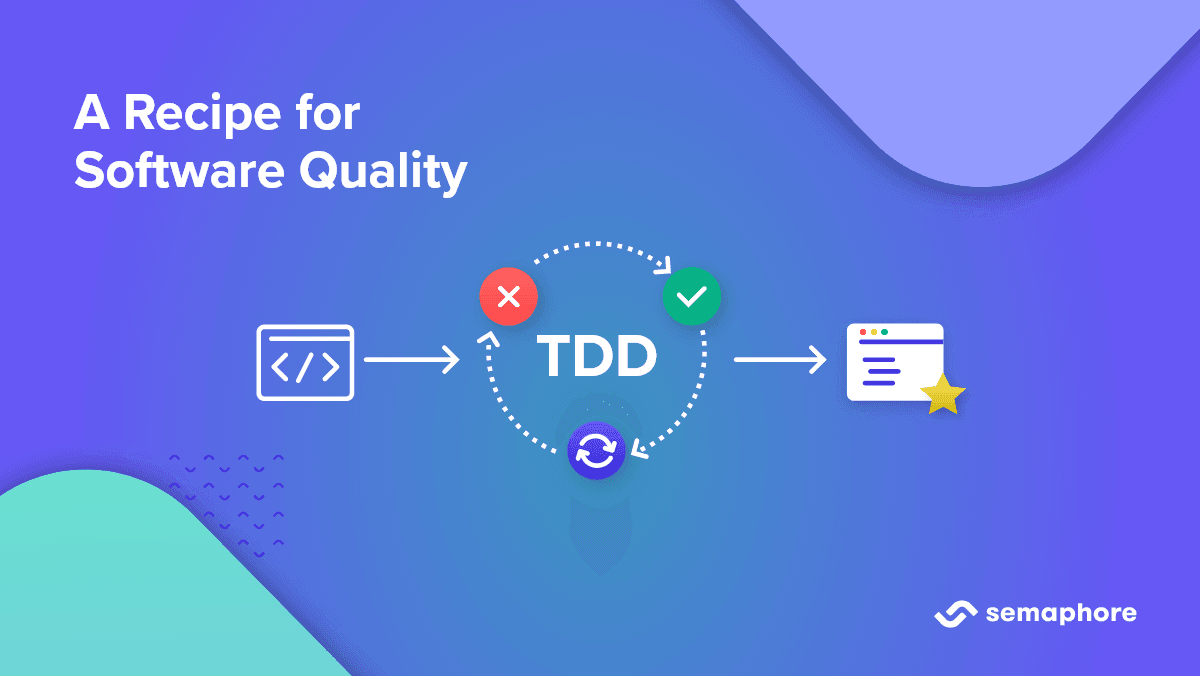 A Recipe for Software Quality

</>

TDD

semaphore